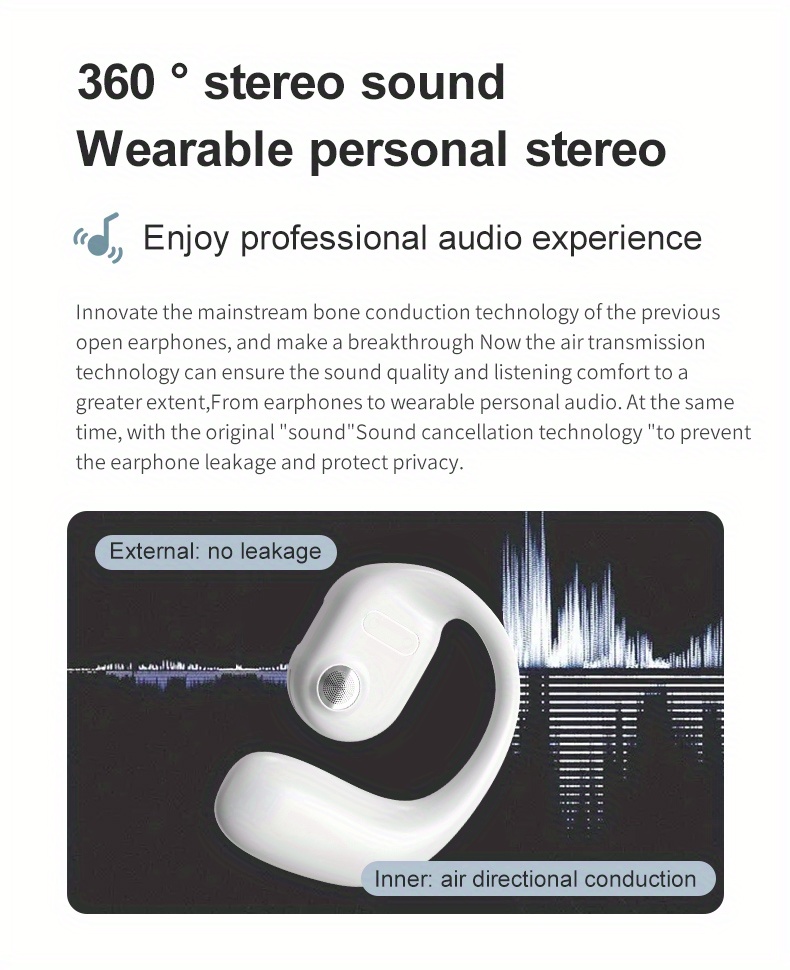 360 ° stereo sound
Wearable personal stereo

Enjoy professional audio experience

Innovate the mainstream bone conduction technology of the previous open earphones, and make a breakthrough Now the air transmission technology can ensure the sound quality and listening comfort to a greater extent,From earphones to wearable personal audio. At the same time, with the original "sound"Sound cancellation technology "to prevent the earphone leakage and protect privacy.

External: no leakage

Inner: air directional conduction